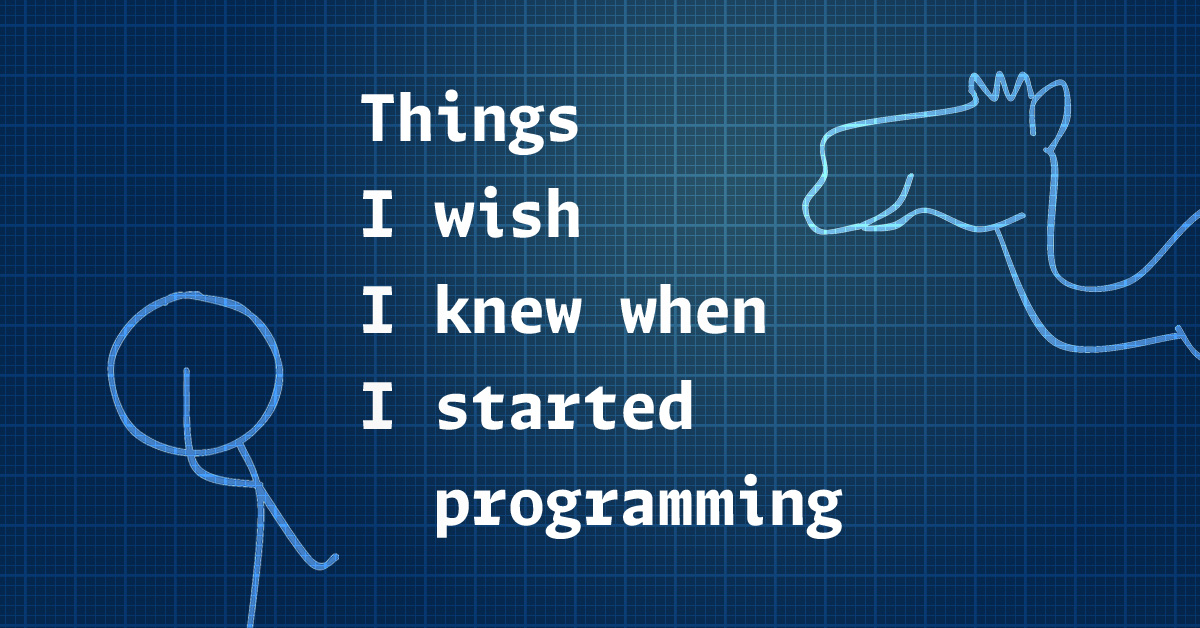 Things
I wish
I knew when
I started
programming